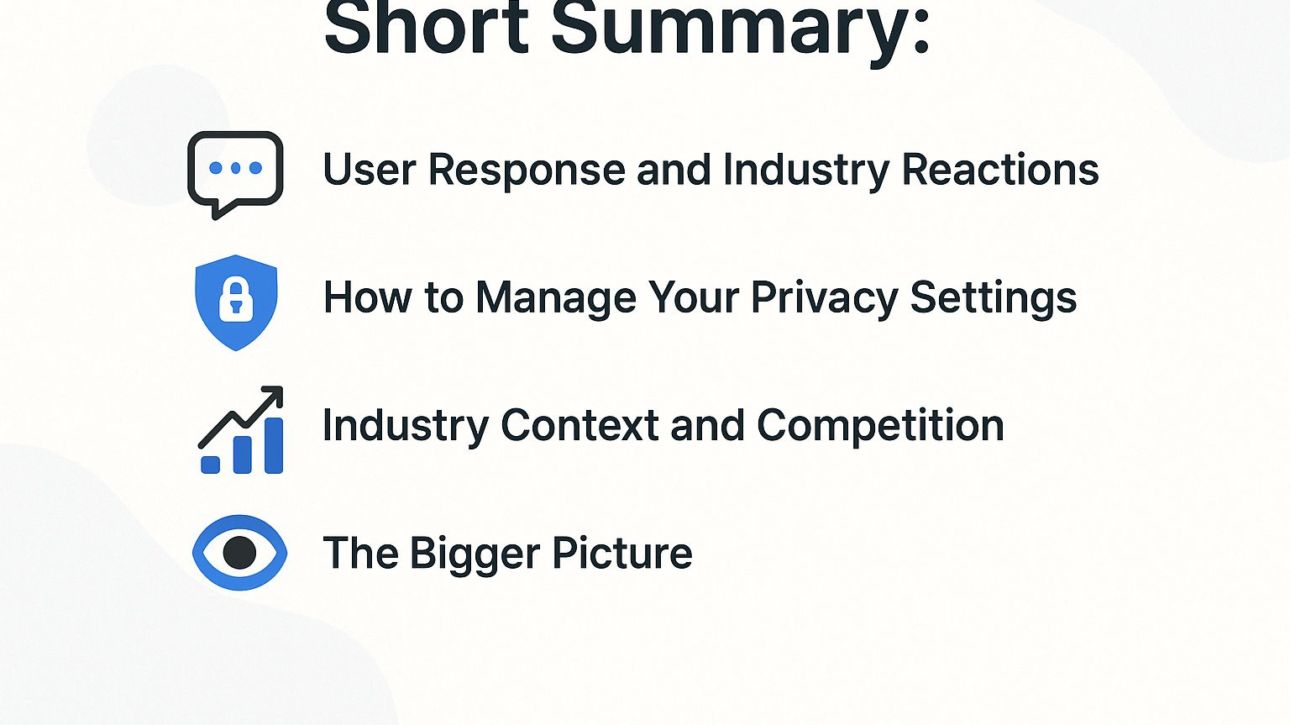 Short Summary:

User Response and Industry Reactions

How to Manage Your Privacy Settings

Industry Context and Competition

The Bigger Picture